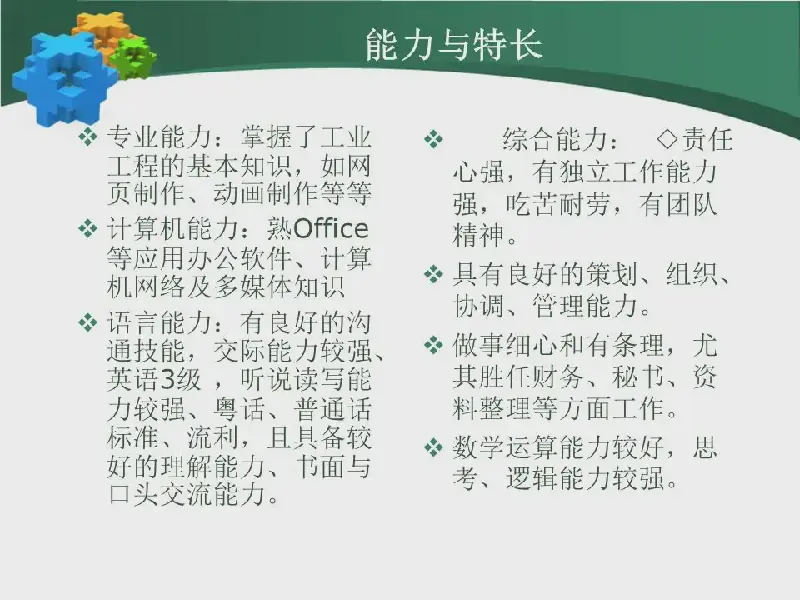 能力与特长

❖ 专业能力：掌握了工业工程的基本知识，如网页制作、动画制作等等

❖ 计算机能力：熟Office等应用办公软件、计算机网络及多媒体知识

❖ 语言能力：有良好的沟通技能，交际能力较强、英语3级 ，听说读写能力较强、粤话、普通话标准、流利，且具备较好的理解能力、书面与口头交流能力。

❖ 综合能力： ◇责任心强，有独立工作能力强，吃苦耐劳，有团队精神。

❖ 具有良好的策划、组织、协调、管理能力。

❖ 做事细心和有条理，尤其胜任财务、秘书、资料整理等方面工作。

❖ 数学运算能力较好，思考、逻辑能力较强。